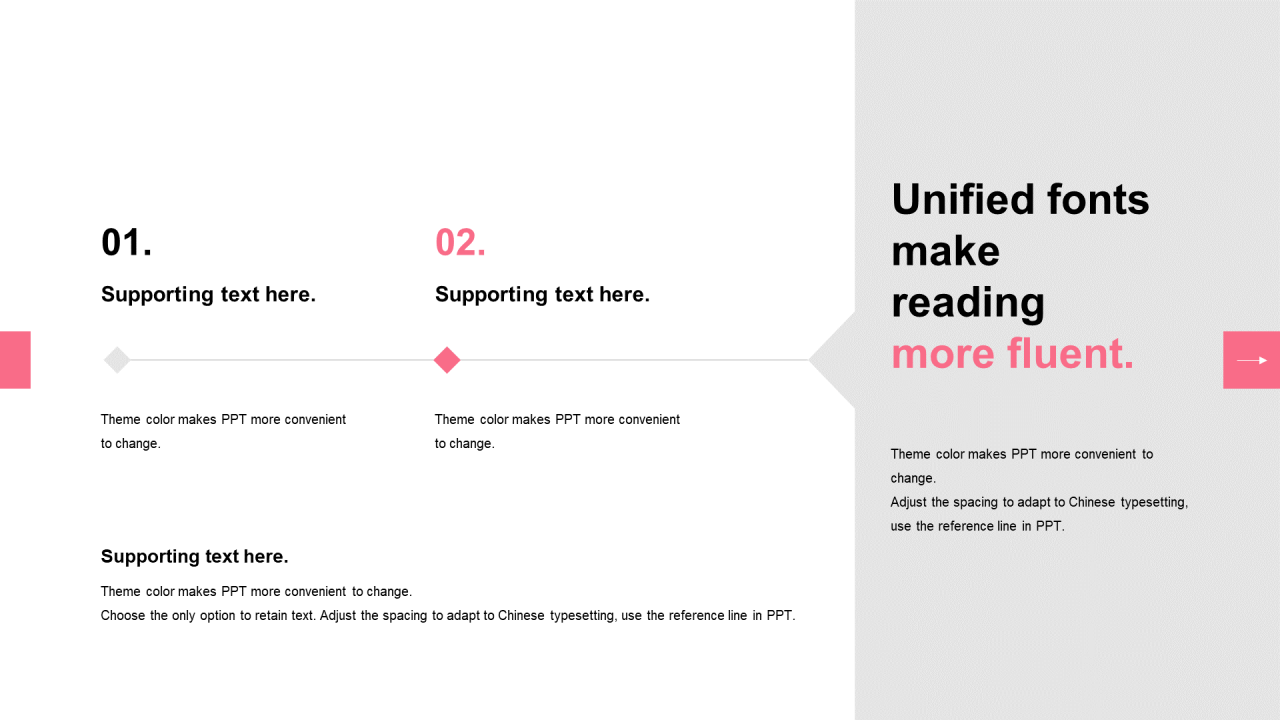 01.

Supporting text here.

Theme color makes PPT more convenient to change.

02.

Supporting text here.

Theme color makes PPT more convenient to change.

Supporting text here.

Theme color makes PPT more convenient to change.
Choose the only option to retain text. Adjust the spacing to adapt to Chinese typesetting, use the reference line in PPT.

Unified fonts make reading more fluent.

Theme color makes PPT more convenient to change.
Adjust the spacing to adapt to Chinese typesetting, use the reference line in PPT.